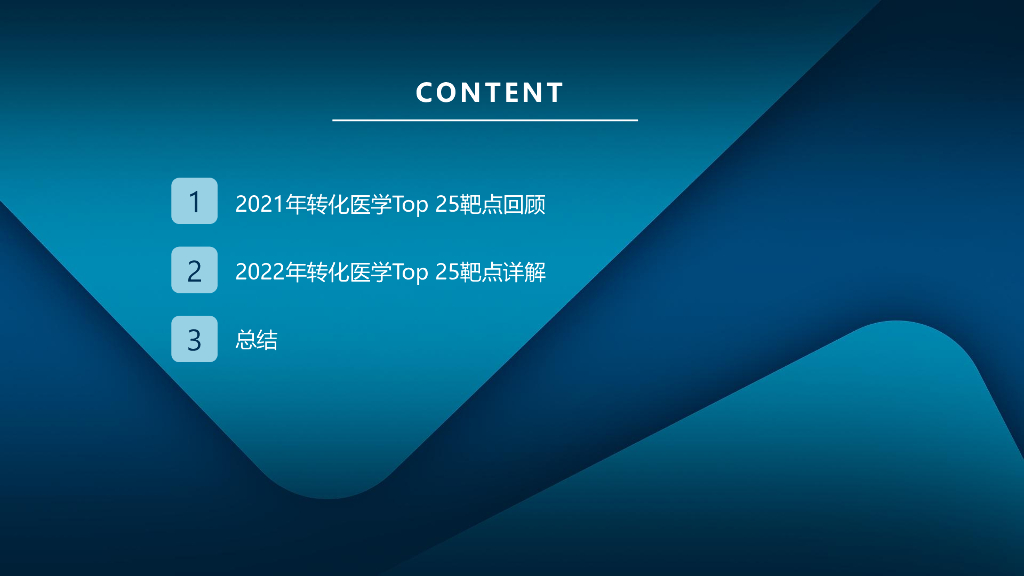 CONTENT

1 2021年转化医学Top 25靶点回顾

2 2022年转化医学Top 25靶点详解

3 总结